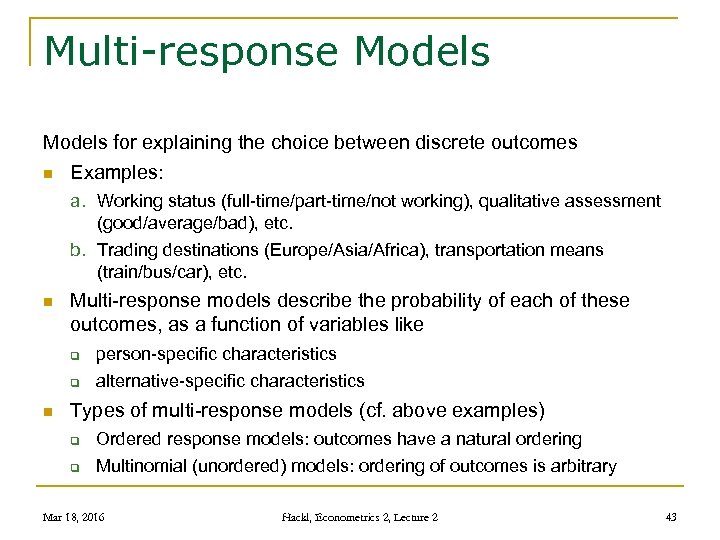 Multi-response Models

Models for explaining the choice between discrete outcomes

- Examples:
  a. Working status (full-time/part-time/not working), qualitative assessment (good/average/bad), etc.
  b. Trading destinations (Europe/Asia/Africa), transportation means (train/bus/car), etc.
- Multi-response models describe the probability of each of these outcomes, as a function of variables like
  - person-specific characteristics
  - alternative-specific characteristics
- Types of multi-response models (cf. above examples)
  - Ordered response models: outcomes have a natural ordering
  - Multinomial (unordered) models: ordering of outcomes is arbitrary

Mar 18, 2016 Hackl, Econometrics 2, Lecture 2 43